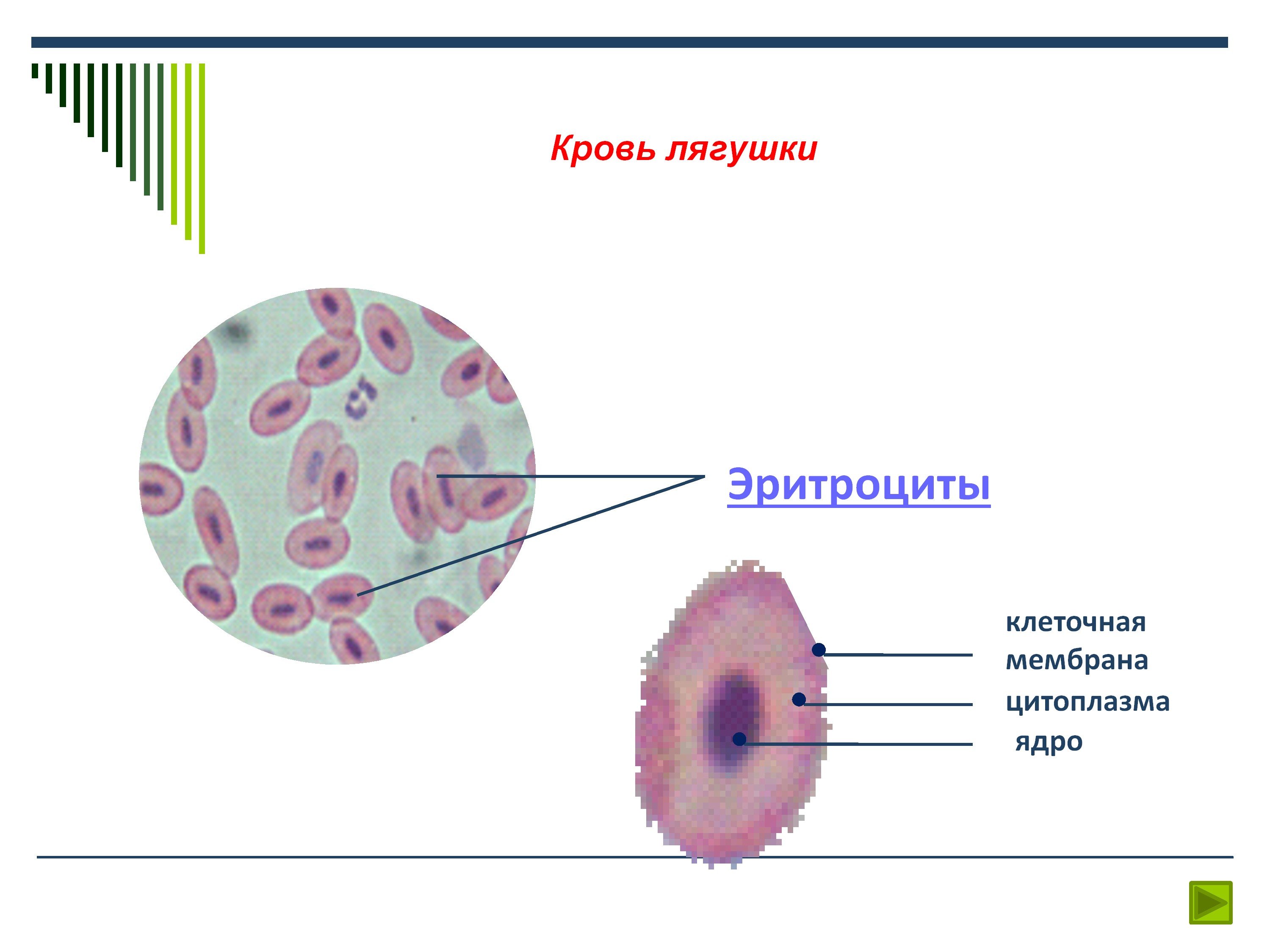 Кровь лягушки

Эритроциты

клеточная мембрана

цитоплазма

ядро